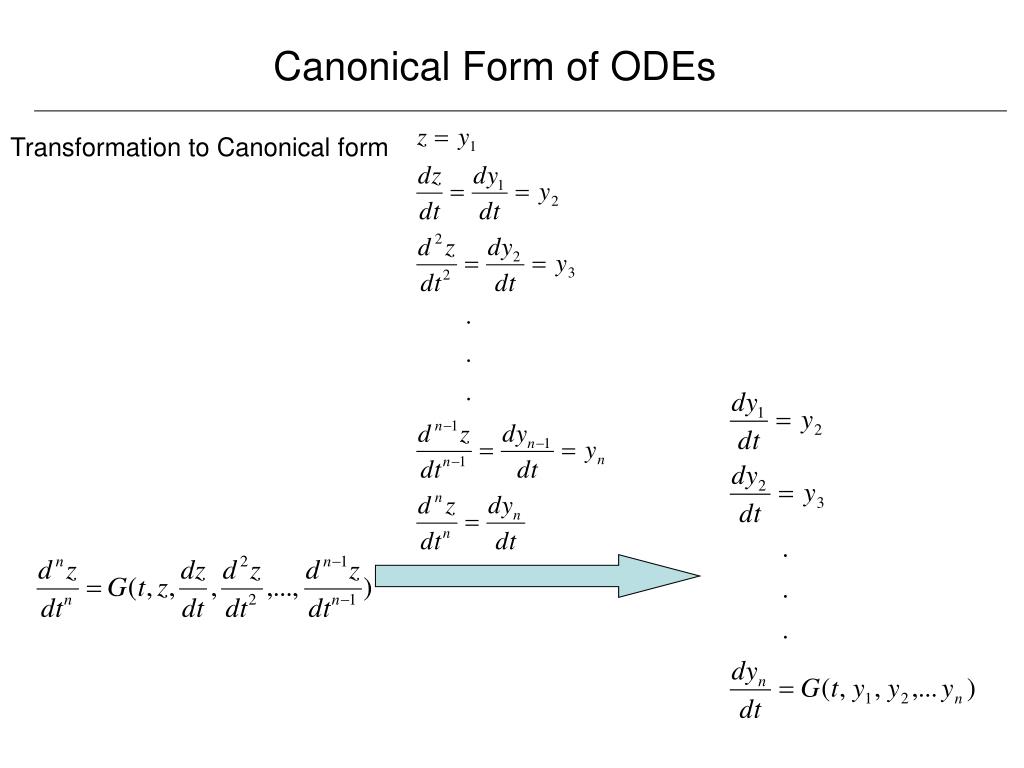 Canonical Form of ODEs

Transformation to Canonical form

$z = y_1$

$\frac{dz}{dt} = \frac{dy_1}{dt} = y_2$

$\frac{d^2z}{dt^2} = \frac{dy_2}{dt} = y_3$

.
.
.

$\frac{d^{n-1}z}{dt^{n-1}} = \frac{dy_{n-1}}{dt} = y_n$

$\frac{d^nz}{dt^n} = \frac{dy_n}{dt}$

$\frac{d^nz}{dt^n} = G(t, z, \frac{dz}{dt}, \frac{d^2z}{dt^2}, ..., \frac{d^{n-1}z}{dt^{n-1}})$

$\frac{dy_1}{dt} = y_2$

$\frac{dy_2}{dt} = y_3$

.
.
.

$\frac{dy_n}{dt} = G(t, y_1, y_2, ... y_n)$